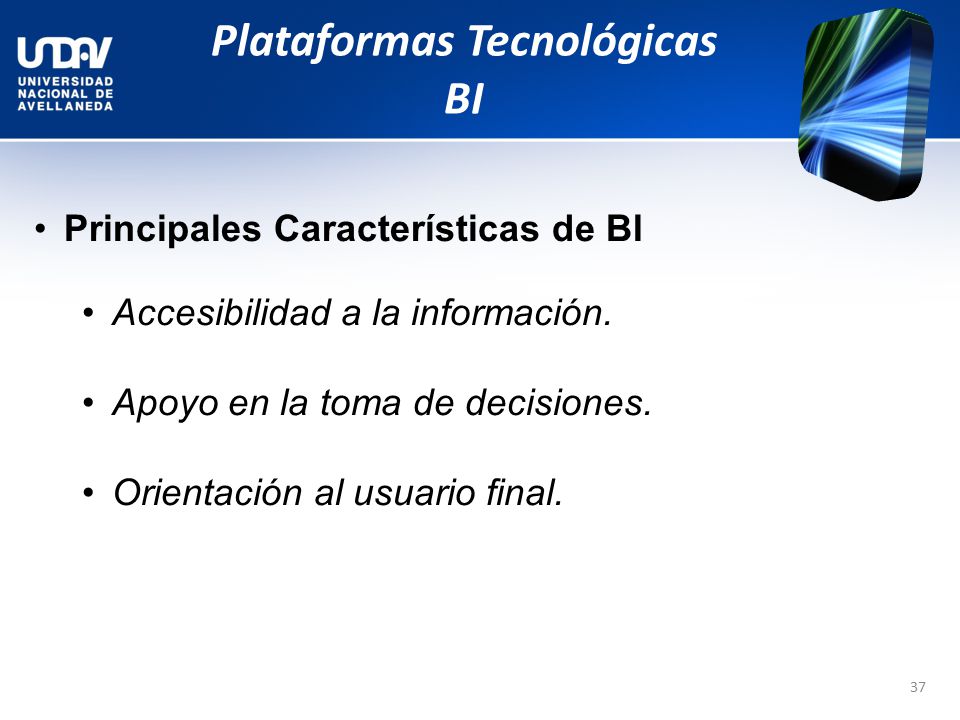 UNDAV
UNIVERSIDAD NACIONAL DE AVELLANEDA

Plataformas Tecnológicas
BI

• Principales Características de BI

• Accesibilidad a la información.

• Apoyo en la toma de decisiones.

• Orientación al usuario final.

37